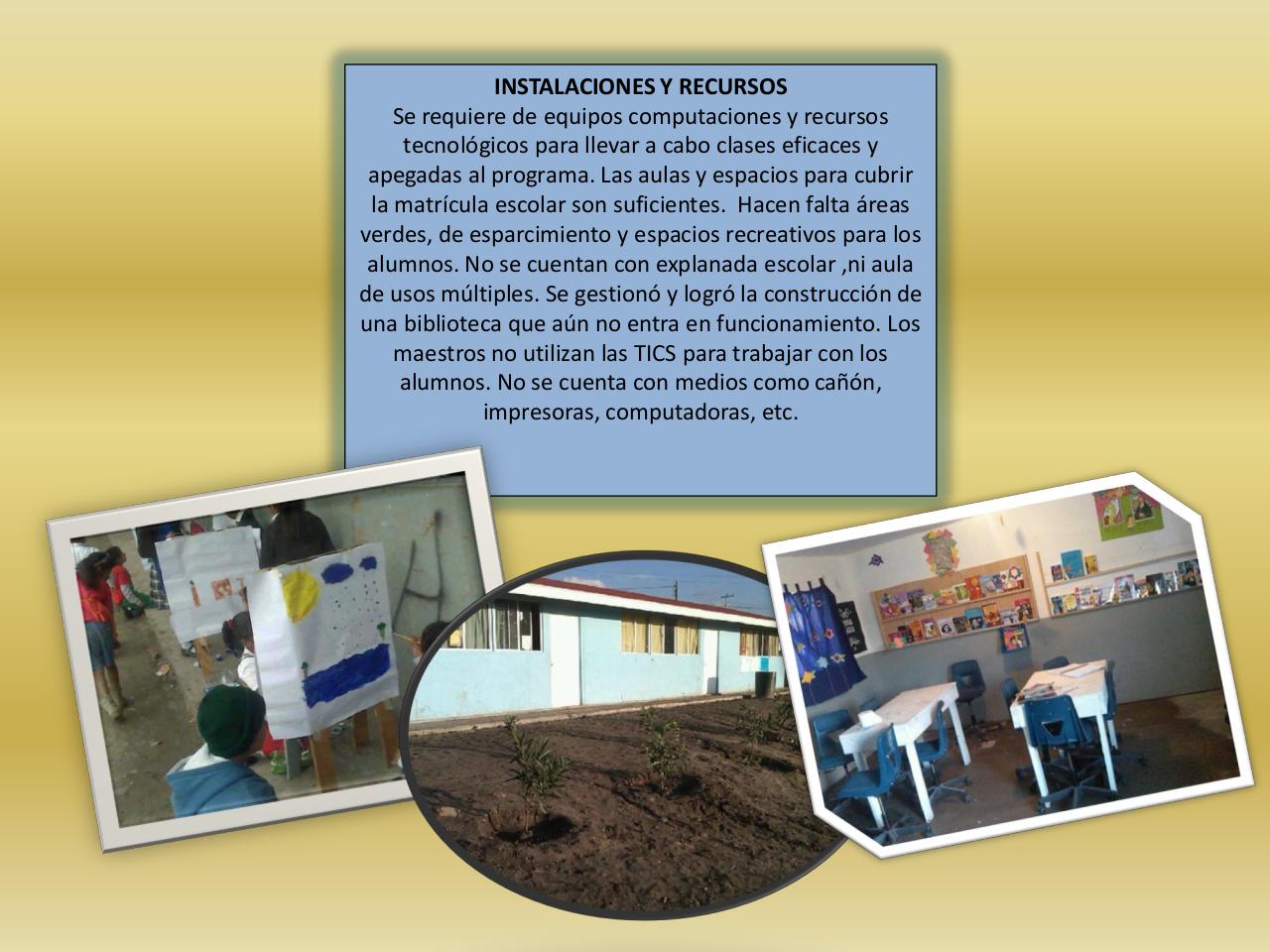 INSTALACIONES Y RECURSOS
Se requiere de equipos computaciones y recursos tecnológicos para llevar a cabo clases eficaces y apegadas al programa. Las aulas y espacios para cubrir la matrícula escolar son suficientes. Hacen falta áreas verdes, de esparcimiento y espacios recreativos para los alumnos. No se cuentan con explanada escolar ,ni aula de usos múltiples. Se gestionó y logró la construcción de una biblioteca que aún no entra en funcionamiento. Los maestros no utilizan las TICS para trabajar con los alumnos. No se cuenta con medios como cañón, impresoras, computadoras, etc.